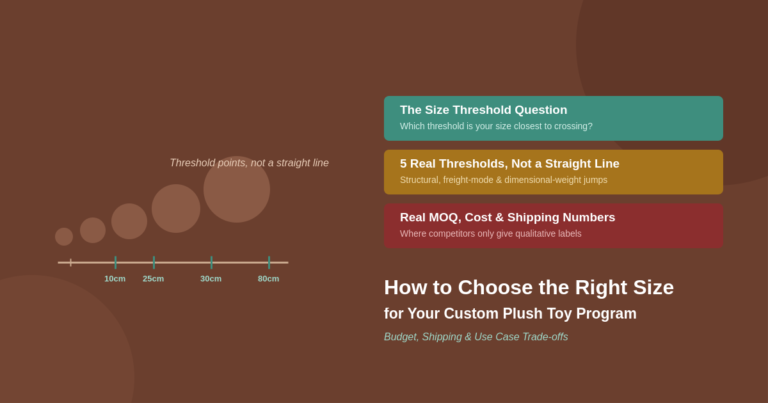 Threshold points, not a straight line

10cm 25cm 30cm 80cm

The Size Threshold Question
Which threshold is your size closest to crossing?

5 Real Thresholds, Not a Straight Line
Structural, freight-mode & dimensional-weight jumps

Real MOQ, Cost & Shipping Numbers
Where competitors only give qualitative labels

How to Choose the Right Size
for Your Custom Plush Toy Program
Budget, Shipping & Use Case Trade-offs